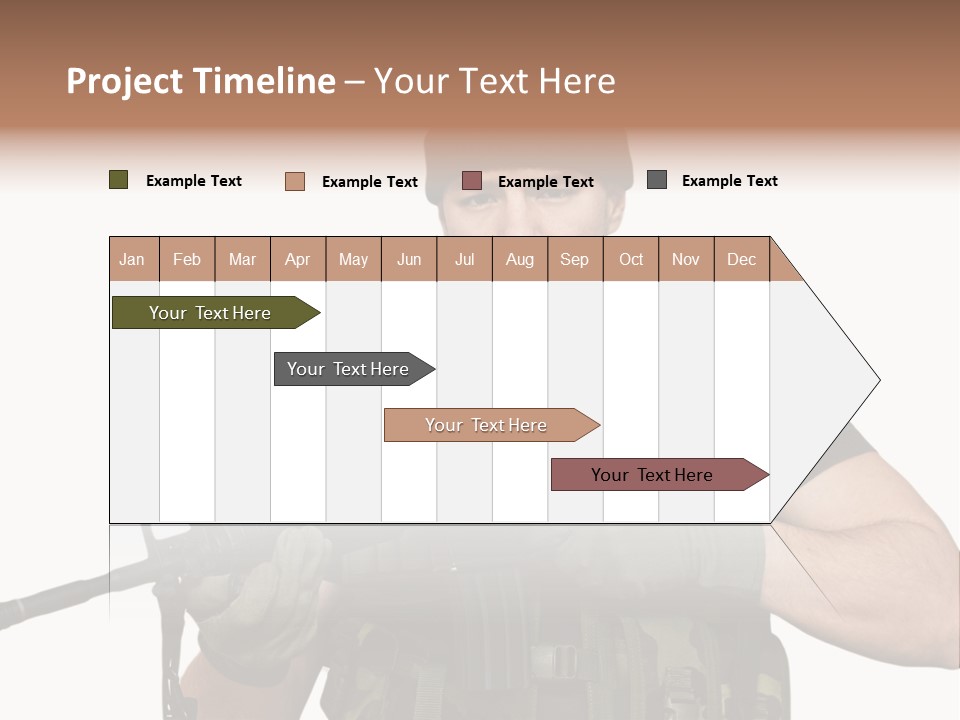 Project Timeline – Your Text Here

Example Text
Example Text
Example Text
Example Text

| Jan | Feb | Mar | Apr | May | Jun | Jul | Aug | Sep | Oct | Nov | Dec |
|---|---|---|---|---|---|---|---|---|---|---|---|

Your Text Here
Your Text Here
Your Text Here
Your Text Here